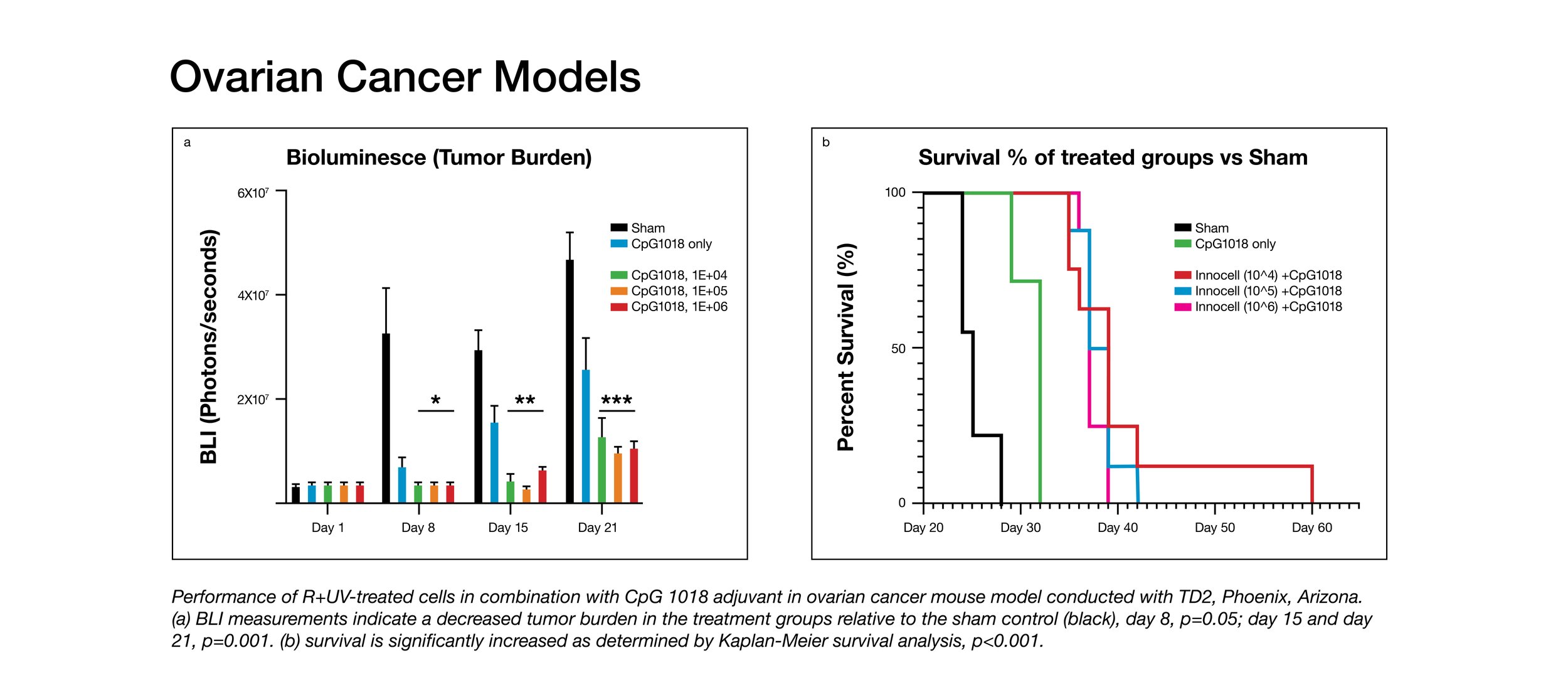 Ovarian Cancer Models

a

Bioluminesce (Tumor Burden)

BLI (Photons/seconds)

$6X10^7$

$4X10^7$

$2X10^7$

Sham
CpG1018 only
CpG1018, 1E+04
CpG1018, 1E+05
CpG1018, 1E+06

*

**

***

Day 1
Day 8
Day 15
Day 21

b

Survival % of treated groups vs Sham

Percent Survival (%)

100
50
0

Sham
CpG1018 only
Innocell (10^4) +CpG1018
Innocell (10^5) +CpG1018
Innocell (10^6) +CpG1018

Day 20
Day 30
Day 40
Day 50
Day 60

Performance of R+UV-treated cells in combination with CpG 1018 adjuvant in ovarian cancer mouse model conducted with TD2, Phoenix, Arizona. (a) BLI measurements indicate a decreased tumor burden in the treatment groups relative to the sham control (black), day 8, p=0.05; day 15 and day 21, p=0.001. (b) survival is significantly increased as determined by Kaplan-Meier survival analysis, p<0.001.